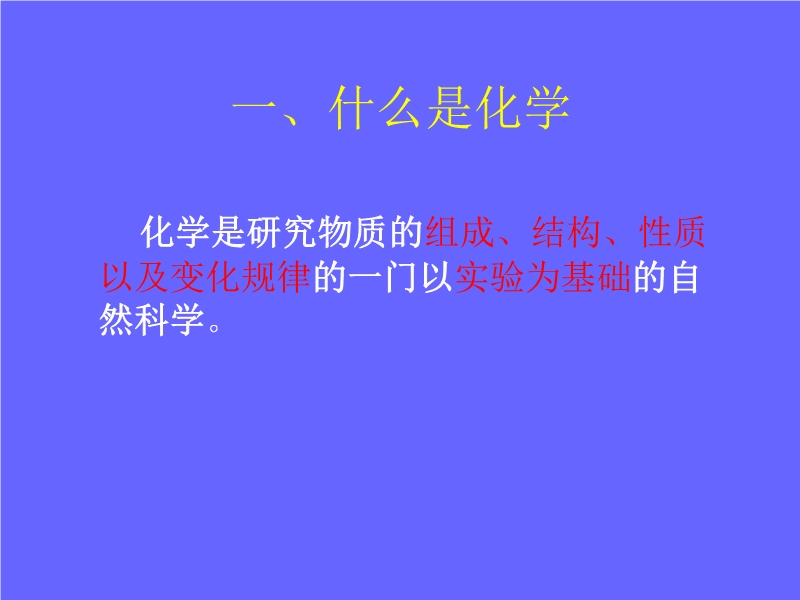 一、什么是化学

化学是研究物质的组成、结构、性质以及变化规律的一门以实验为基础的自然科学。